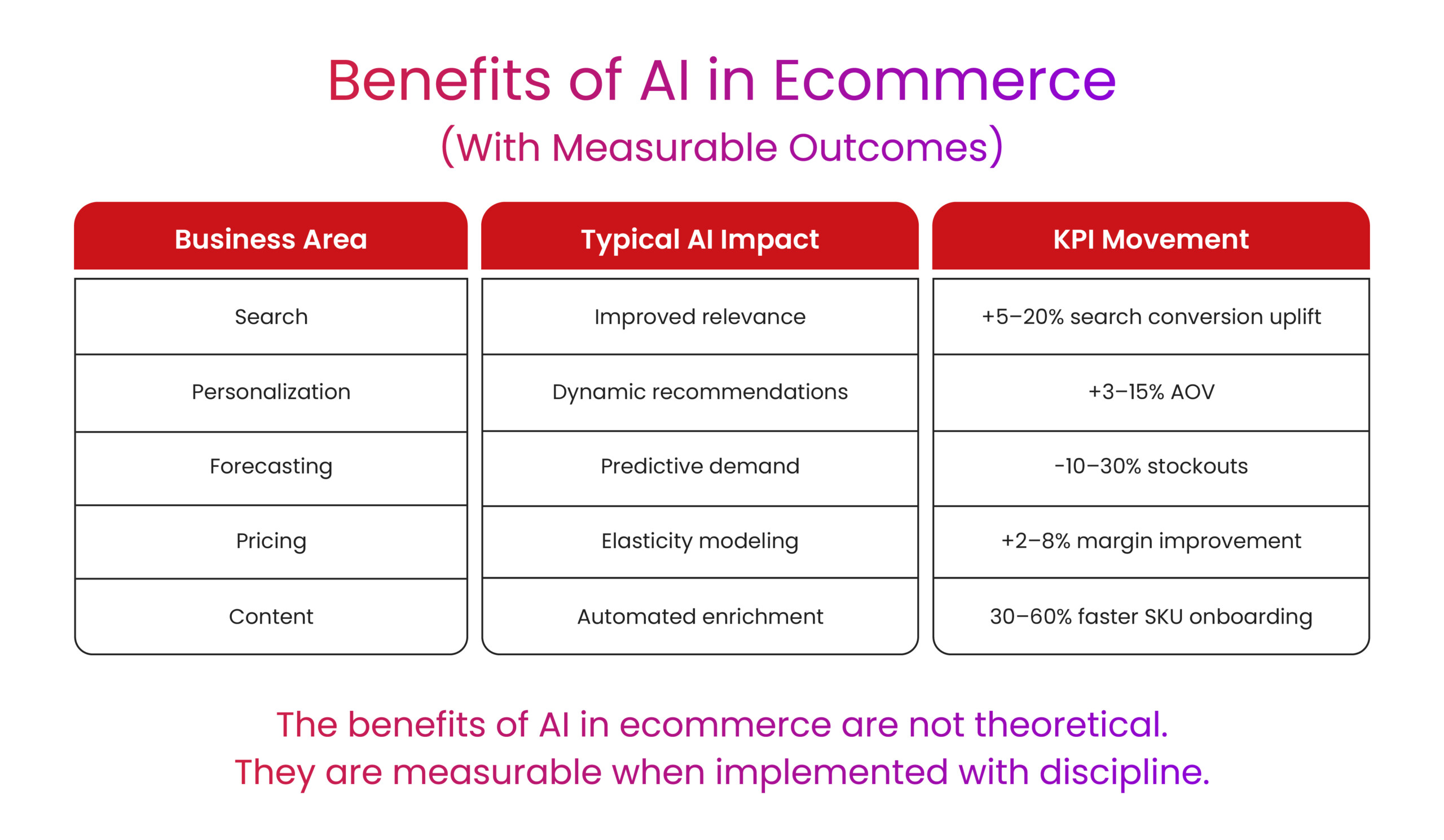 Benefits of AI in Ecommerce
(With Measurable Outcomes)

| Business Area | Typical AI Impact | KPI Movement |
|---|---|---|
| Search | Improved relevance | +5–20% search conversion uplift |
| Personalization | Dynamic recommendations | +3–15% AOV |
| Forecasting | Predictive demand | -10–30% stockouts |
| Pricing | Elasticity modeling | +2–8% margin improvement |
| Content | Automated enrichment | 30–60% faster SKU onboarding |

The benefits of AI in ecommerce are not theoretical.
They are measurable when implemented with discipline.